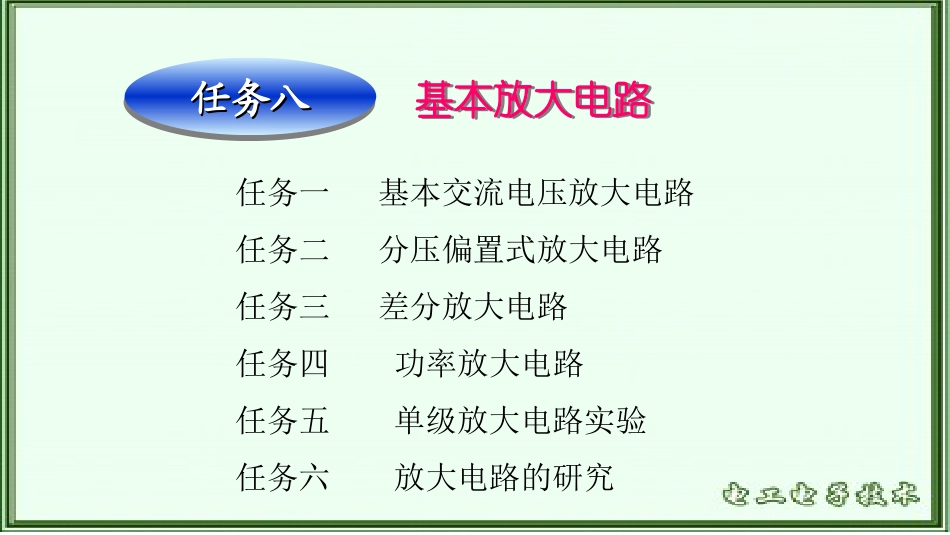 任务八

基本放大电路

任务一　基本交流电压放大电路

任务二　分压偏置式放大电路

任务三　差分放大电路

任务四　功率放大电路

任务五　单级放大电路实验

任务六　放大电路的研究

电工电子技术